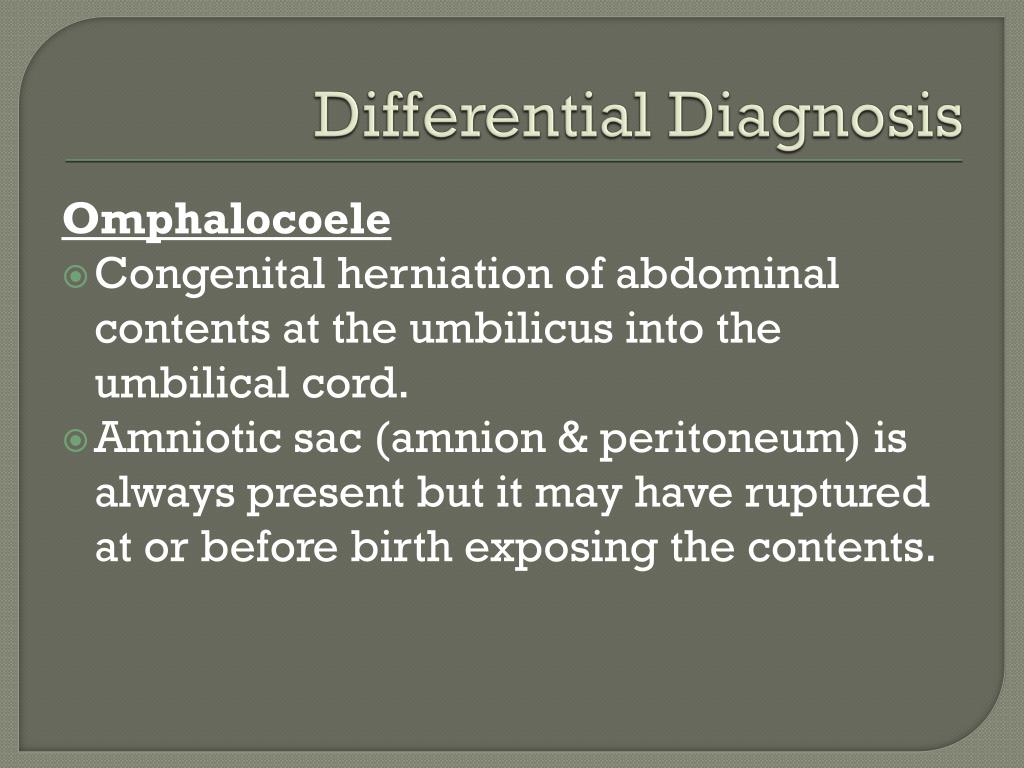 Differential Diagnosis

Omphalocoele

Congenital herniation of abdominal contents at the umbilicus into the umbilical cord.

Amniotic sac (amnion & peritoneum) is always present but it may have ruptured at or before birth exposing the contents.